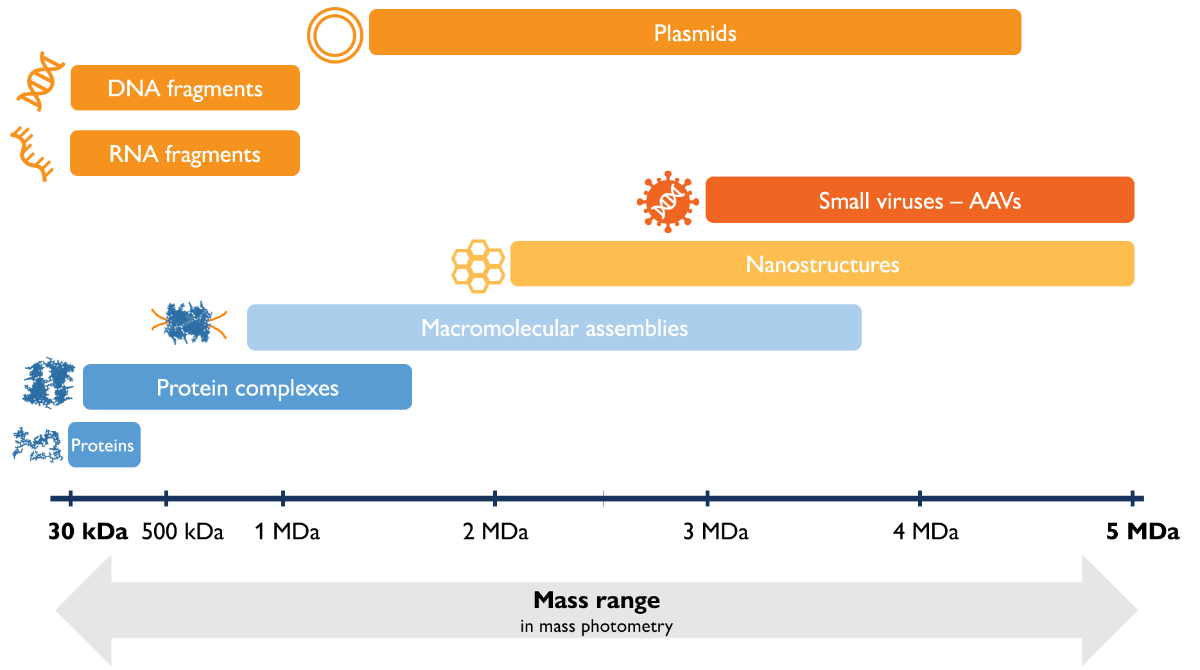 Plasmids

DNA fragments

RNA fragments

Small viruses – AAVs

Nanostructures

Macromolecular assemblies

Protein complexes

Proteins

30 kDa 500 kDa 1 MDa 2 MDa 3 MDa 4 MDa 5 MDa

Mass range
in mass photometry